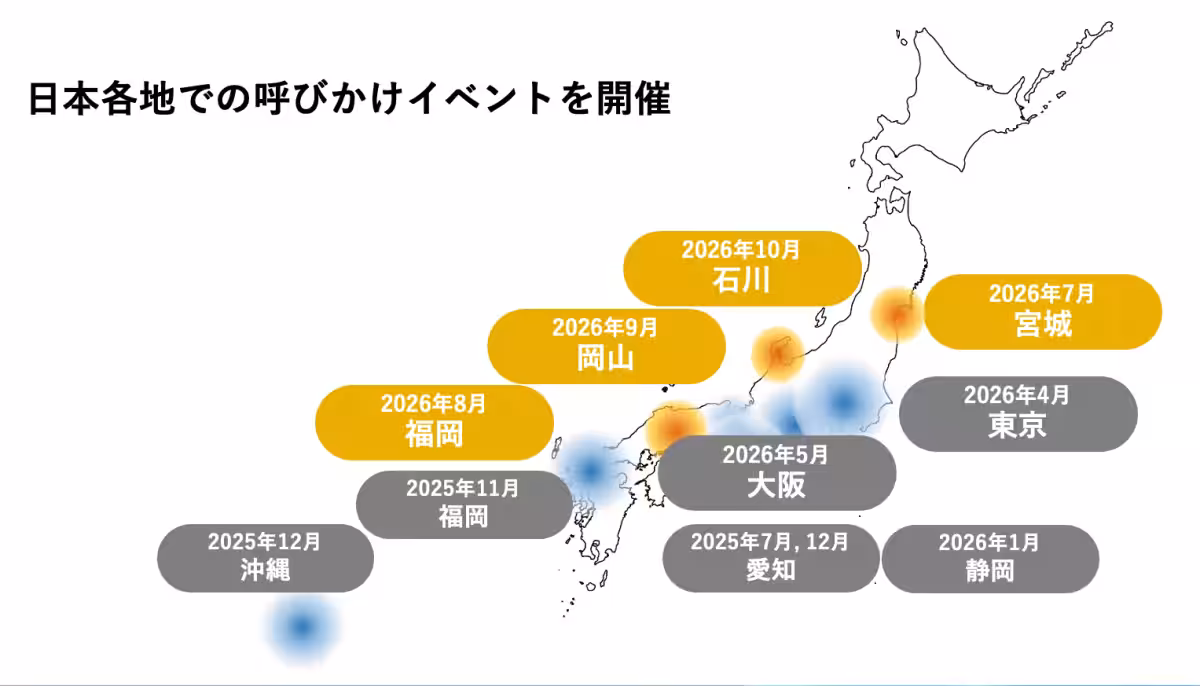 日本各地での呼びかけイベントを開催

2026年10月
石川

2026年7月
宮城

2026年9月
岡山

2026年4月
東京

2026年8月
福岡

2026年5月
大阪

2025年11月
福岡

2025年12月
沖縄

2025年7月, 12月
愛知

2026年1月
静岡